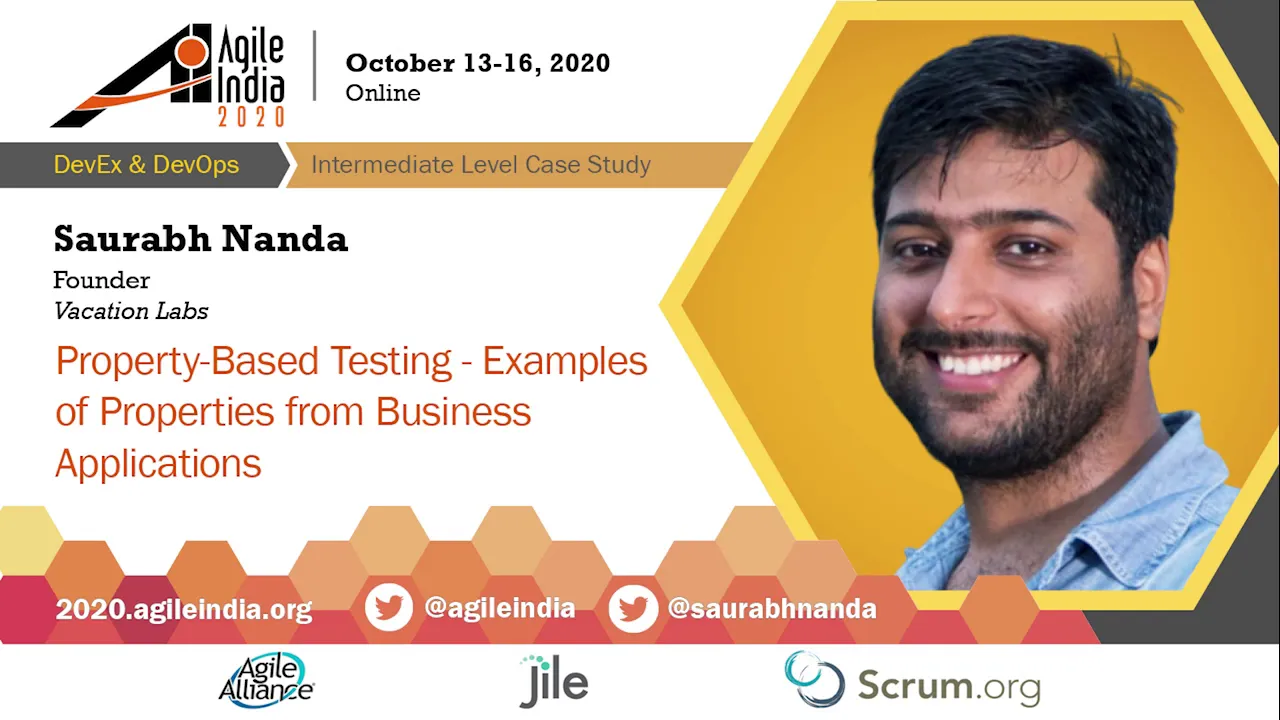 Agile India 2020

October 13-16, 2020
Online

DevEx & DevOps
Intermediate Level Case Study

Saurabh Nanda
Founder
Vacation Labs

Property-Based Testing - Examples of Properties from Business Applications

2020.agileindia.org
@agileindia
@saurabhnanda

Agile Alliance
jile
Scrum.org